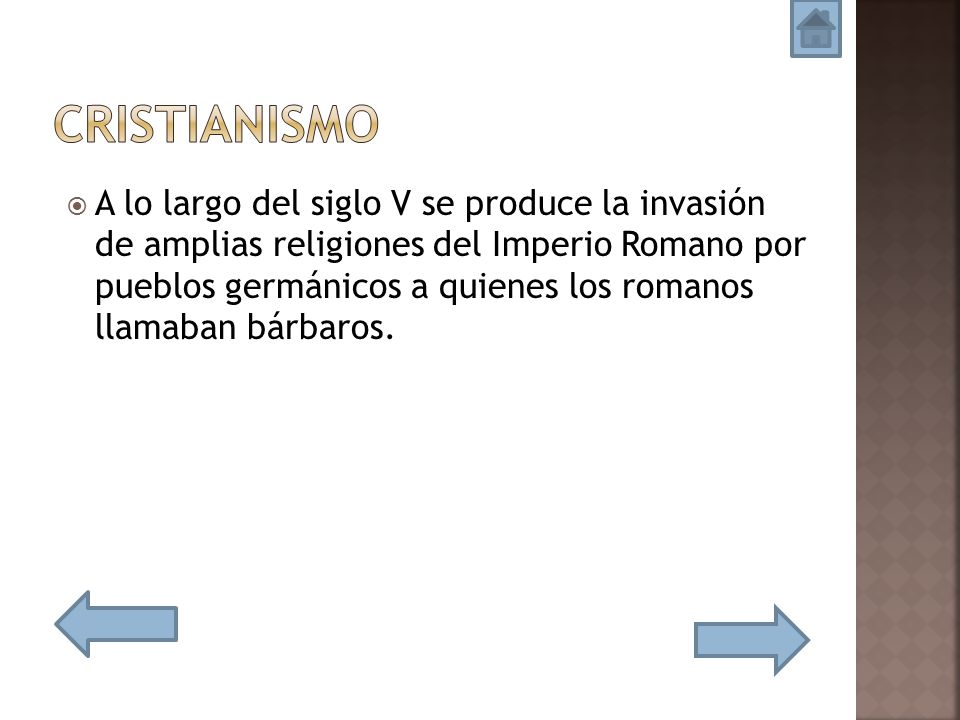 CRISTIANISMO

A lo largo del siglo V se produce la invasión de amplias religiones del Imperio Romano por pueblos germánicos a quienes los romanos llamaban bárbaros.